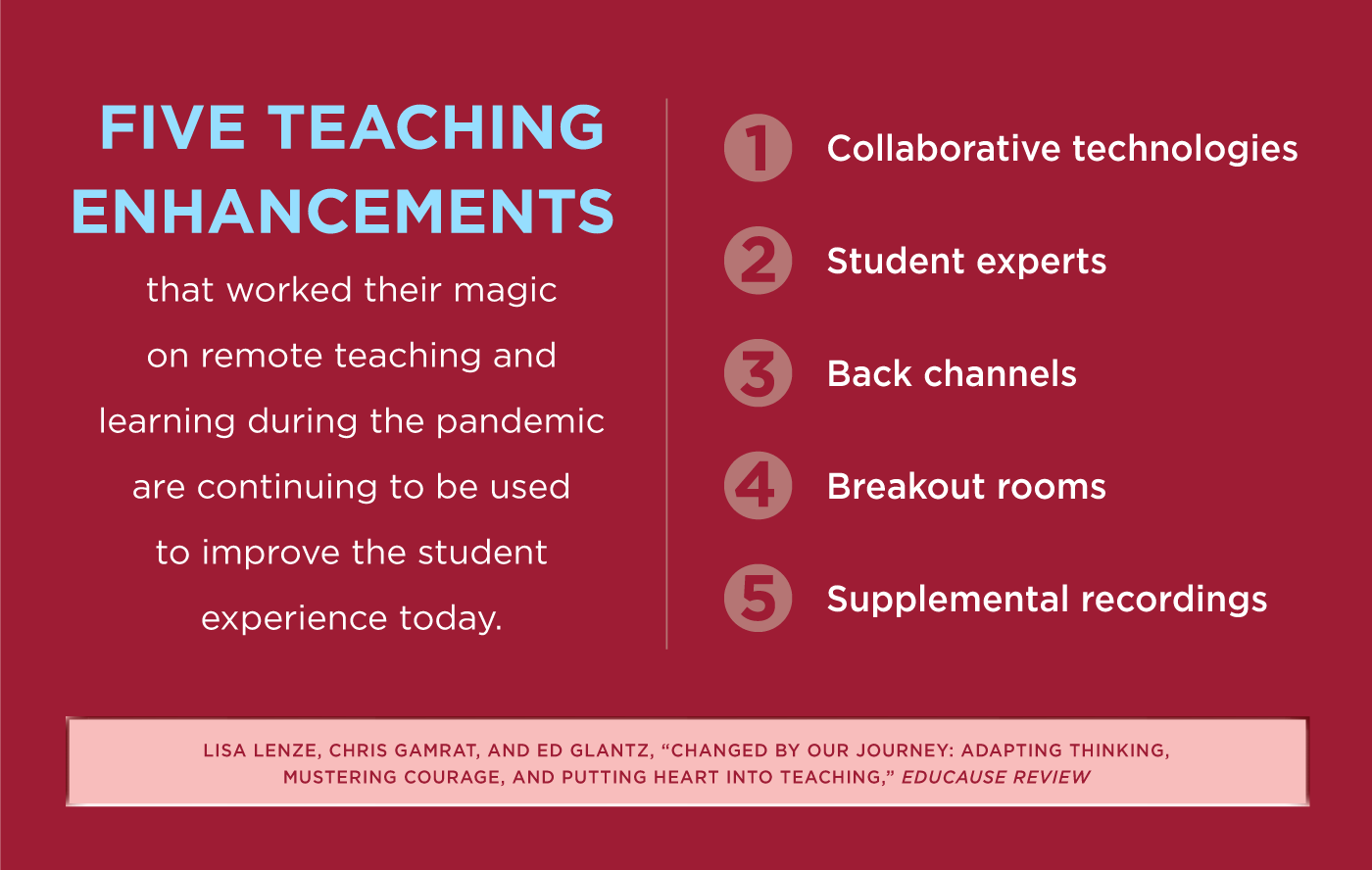 FIVE TEACHING ENHANCEMENTS

that worked their magic on remote teaching and learning during the pandemic are continuing to be used to improve the student experience today.

1 Collaborative technologies

2 Student experts

3 Back channels

4 Breakout rooms

5 Supplemental recordings

LISA LENZE, CHRIS GAMRAT, AND ED GLANTZ, “CHANGED BY OUR JOURNEY: ADAPTING THINKING, MUSTERING COURAGE, AND PUTTING HEART INTO TEACHING,” EDUCAUSE REVIEW